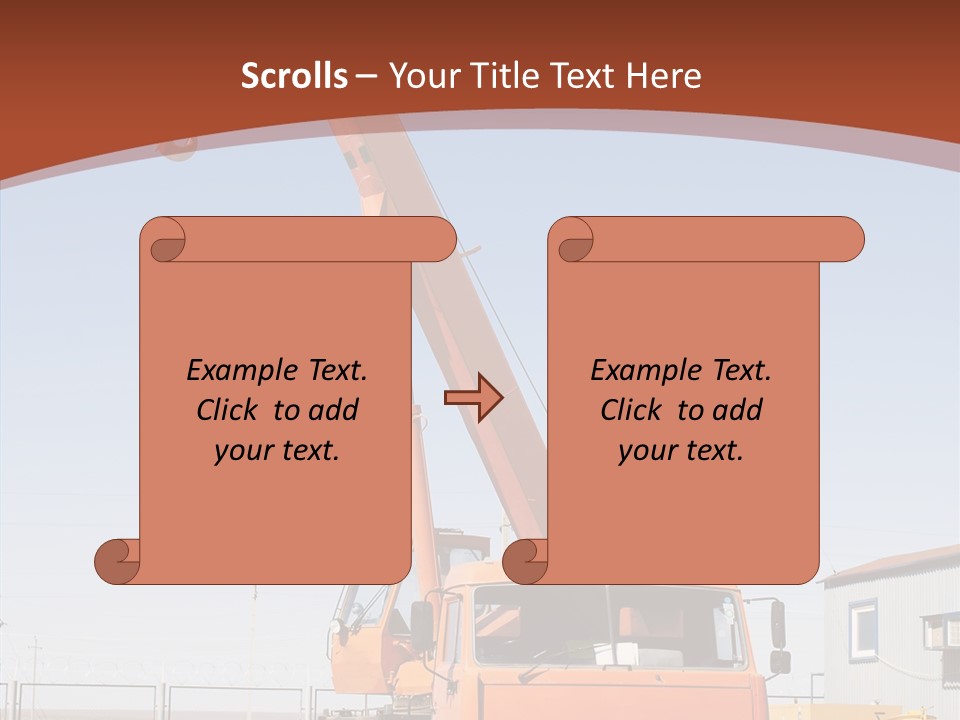 Scrolls – Your Title Text Here

Example Text. Click to add your text.

Example Text. Click to add your text.